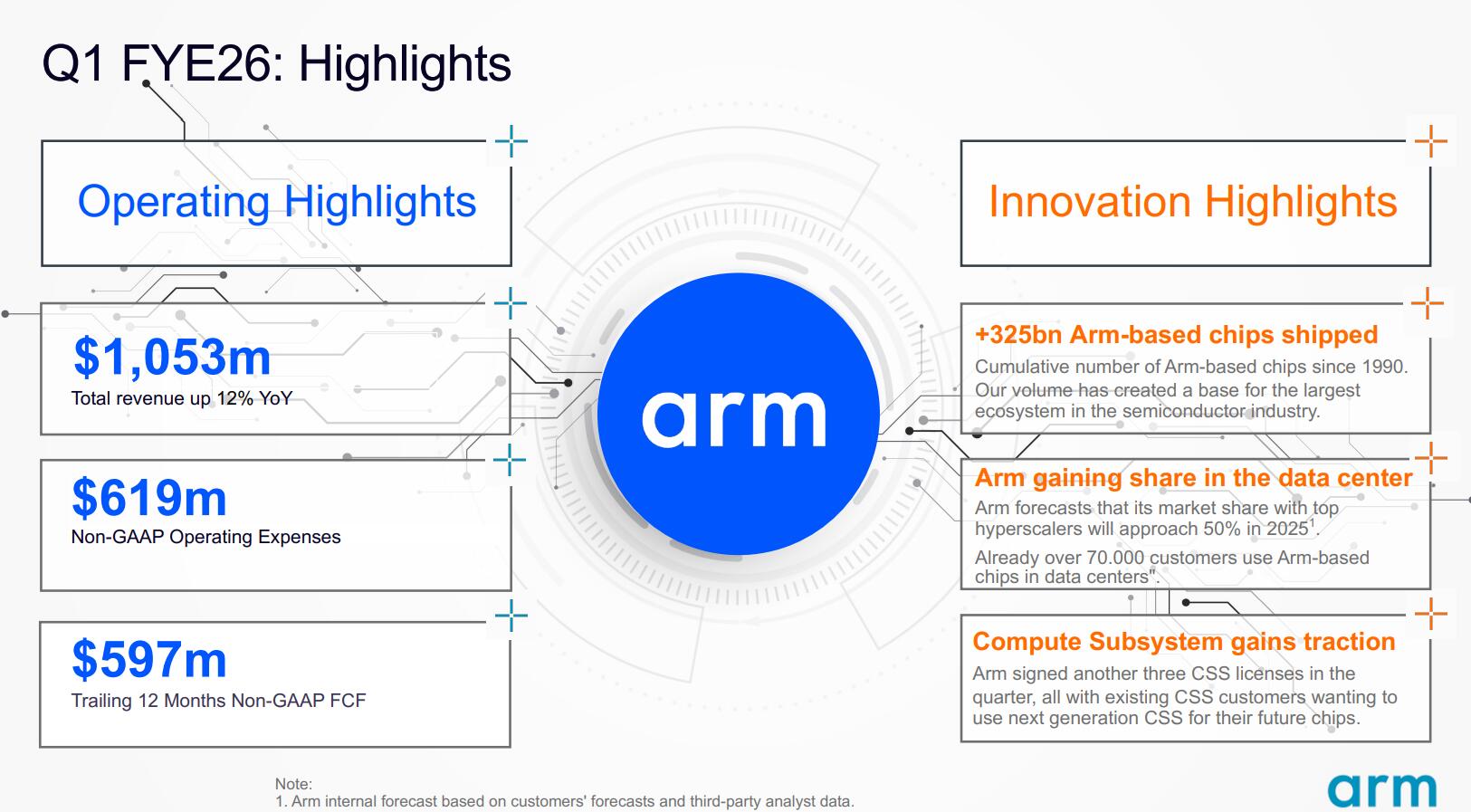 Q1 FYE26: Highlights

Operating Highlights

$1,053m
Total revenue up 12% YoY

$619m
Non-GAAP Operating Expenses

$597m
Trailing 12 Months Non-GAAP FCF

arm

Innovation Highlights

+325bn Arm-based chips shipped
Cumulative number of Arm-based chips since 1990. Our volume has created a base for the largest ecosystem in the semiconductor industry.

Arm gaining share in the data center
Arm forecasts that its market share with top hyperscalers will approach 50% in 2025$^1$.
Already over 70.000 customers use Arm-based chips in data centers".

Compute Subsystem gains traction
Arm signed another three CSS licenses in the quarter, all with existing CSS customers wanting to use next generation CSS for their future chips.

Note:
1. Arm internal forecast based on customers' forecasts and third-party analyst data.

arm